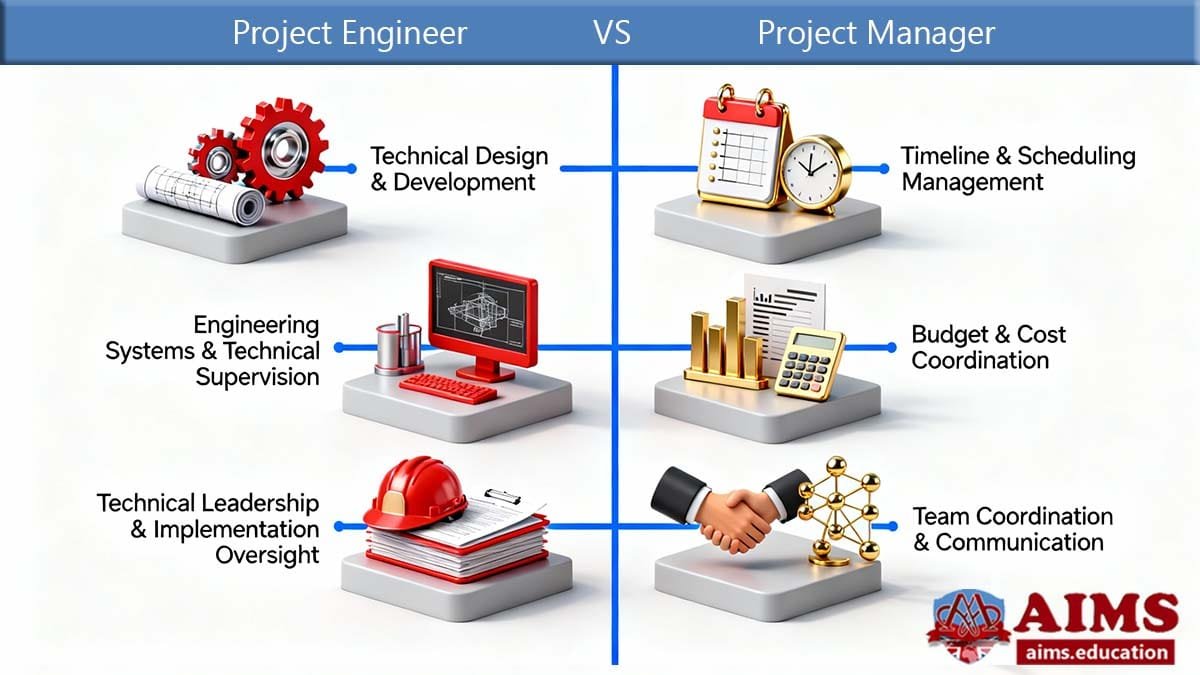 Project Engineer VS Project Manager

Technical Design & Development

Engineering Systems & Technical Supervision

Technical Leadership & Implementation Oversight

Timeline & Scheduling Management

Budget & Cost Coordination

Team Coordination & Communication

AIMS
aims.education